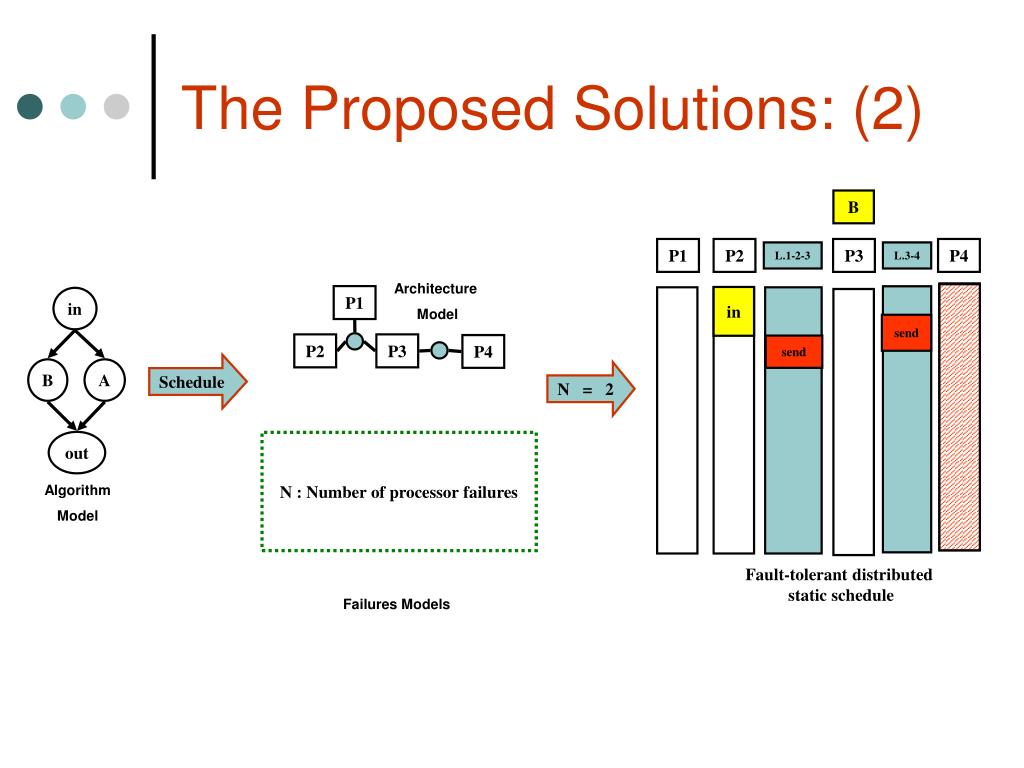 The Proposed Solutions: (2)

in

B

A

out

Algorithm Model

Schedule

P1

P2

P3

P4

Architecture Model

N : Number of processor failures

Failures Models

N = 2

B

P1

P2

L.1-2-3

P3

L.3-4

P4

in

send

send

Fault-tolerant distributed static schedule